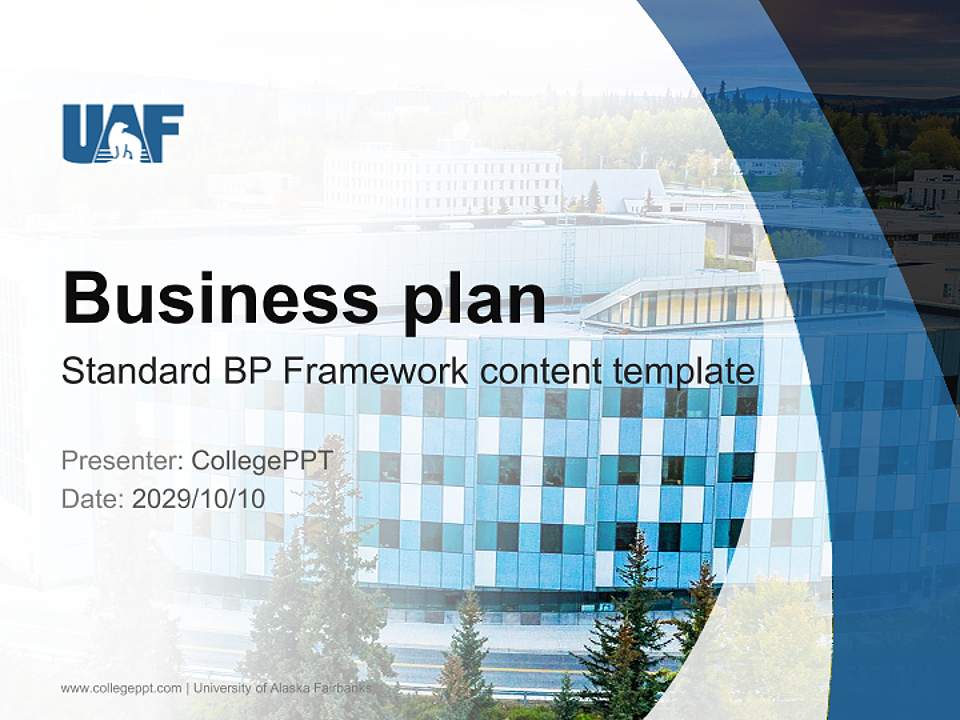 UAF

Business plan

Standard BP Framework content template

Presenter: CollegePPT
Date: 2029/10/10

www.collegeppt.com | University of Alaska Fairbanks